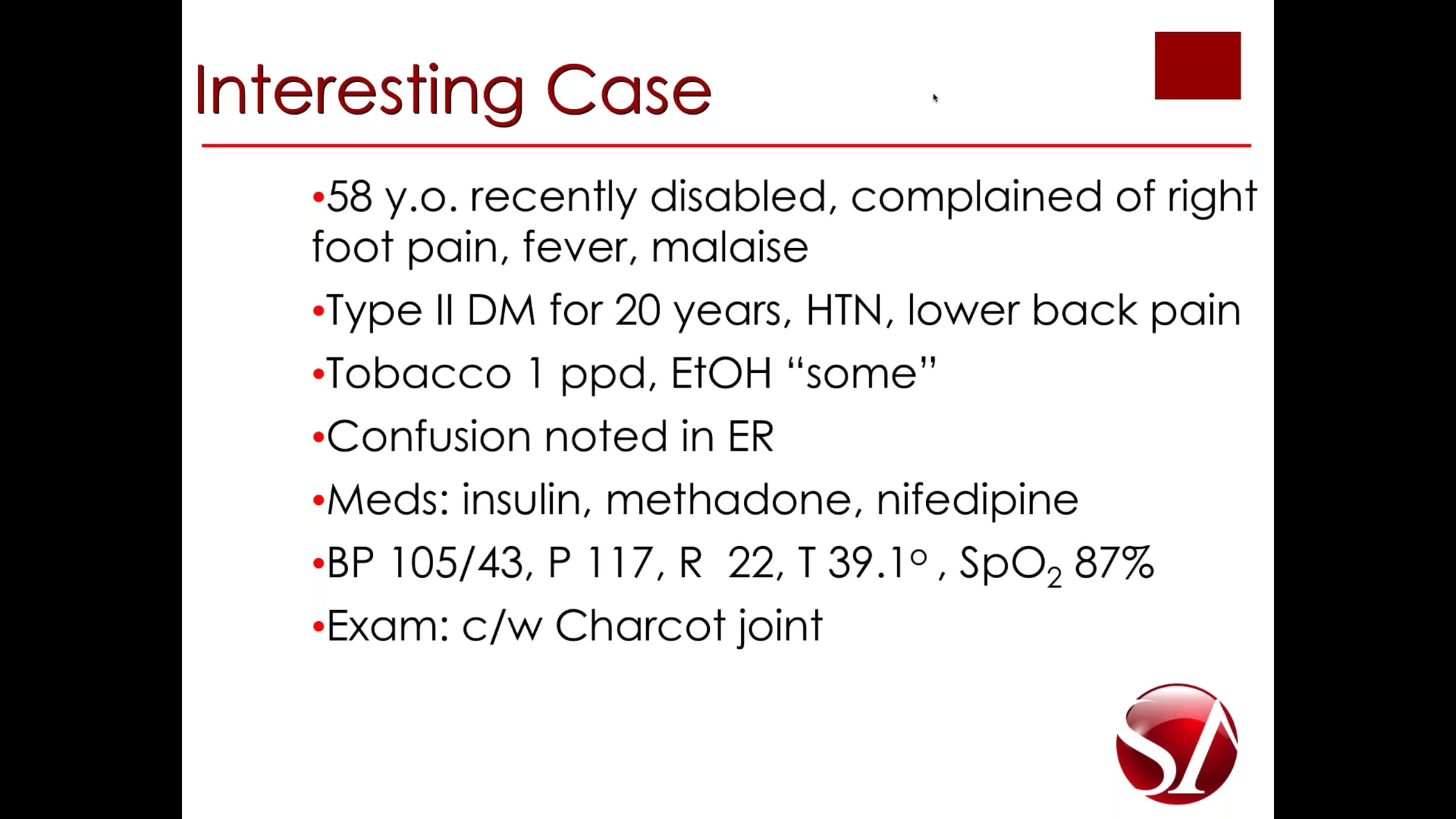 Interesting Case

•58 y.o. recently disabled, complained of right foot pain, fever, malaise

•Type II DM for 20 years, HTN, lower back pain

•Tobacco 1 ppd, EtOH “some”

•Confusion noted in ER

•Meds: insulin, methadone, nifedipine

•BP 105/43, P 117, R 22, T 39.1° , $SpO_2$ 87%

•Exam: c/w Charcot joint

SA